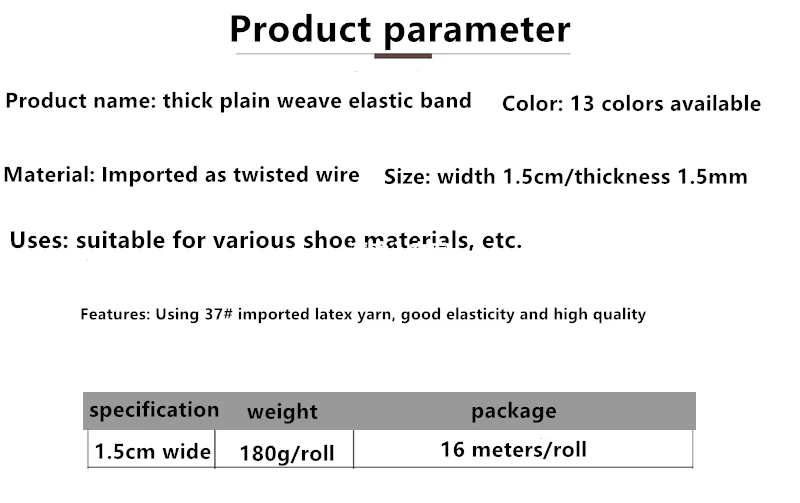 Product parameter

Product name: thick plain weave elastic band

Color: 13 colors available

Material: Imported as twisted wire

Size: width 1.5cm/thickness 1.5mm

Uses: suitable for various shoe materials, etc.

Features: Using 37# imported latex yarn, good elasticity and high quality

| specification | weight | package |
|---|---|---|
| 1.5cm wide | 180g/roll | 16 meters/roll |